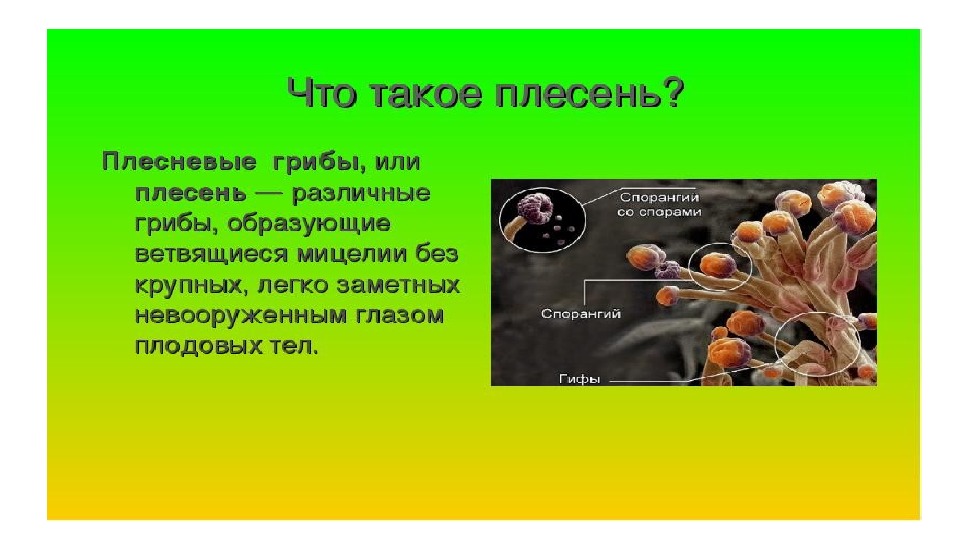 Что такое плесень?

Плесневые грибы, или плесень — различные грибы, образующие ветвящиеся мицелии без крупных, легко заметных невооруженным глазом плодовых тел.

Спорангий со спорами

Спорангий

Гифы